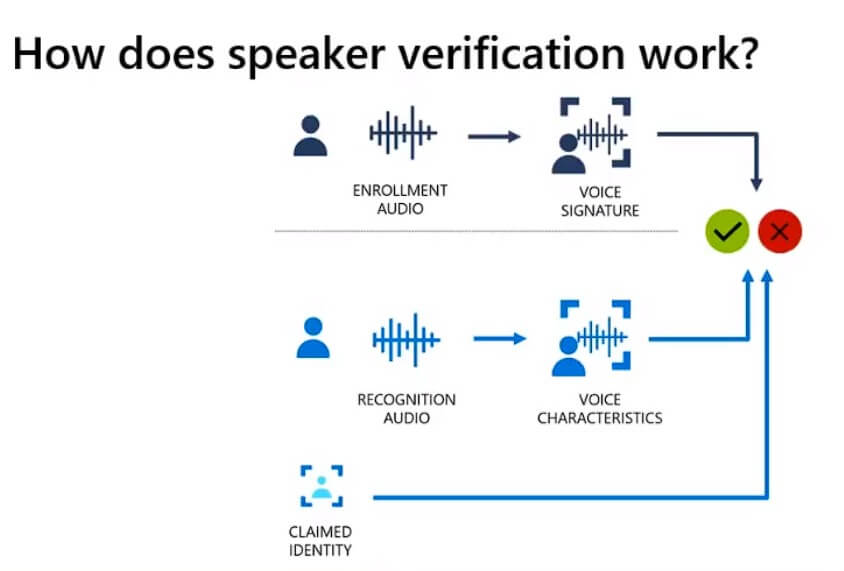 How does speaker verification work?

ENROLLMENT AUDIO

VOICE SIGNATURE

RECOGNITION AUDIO

VOICE CHARACTERISTICS

CLAIMED IDENTITY